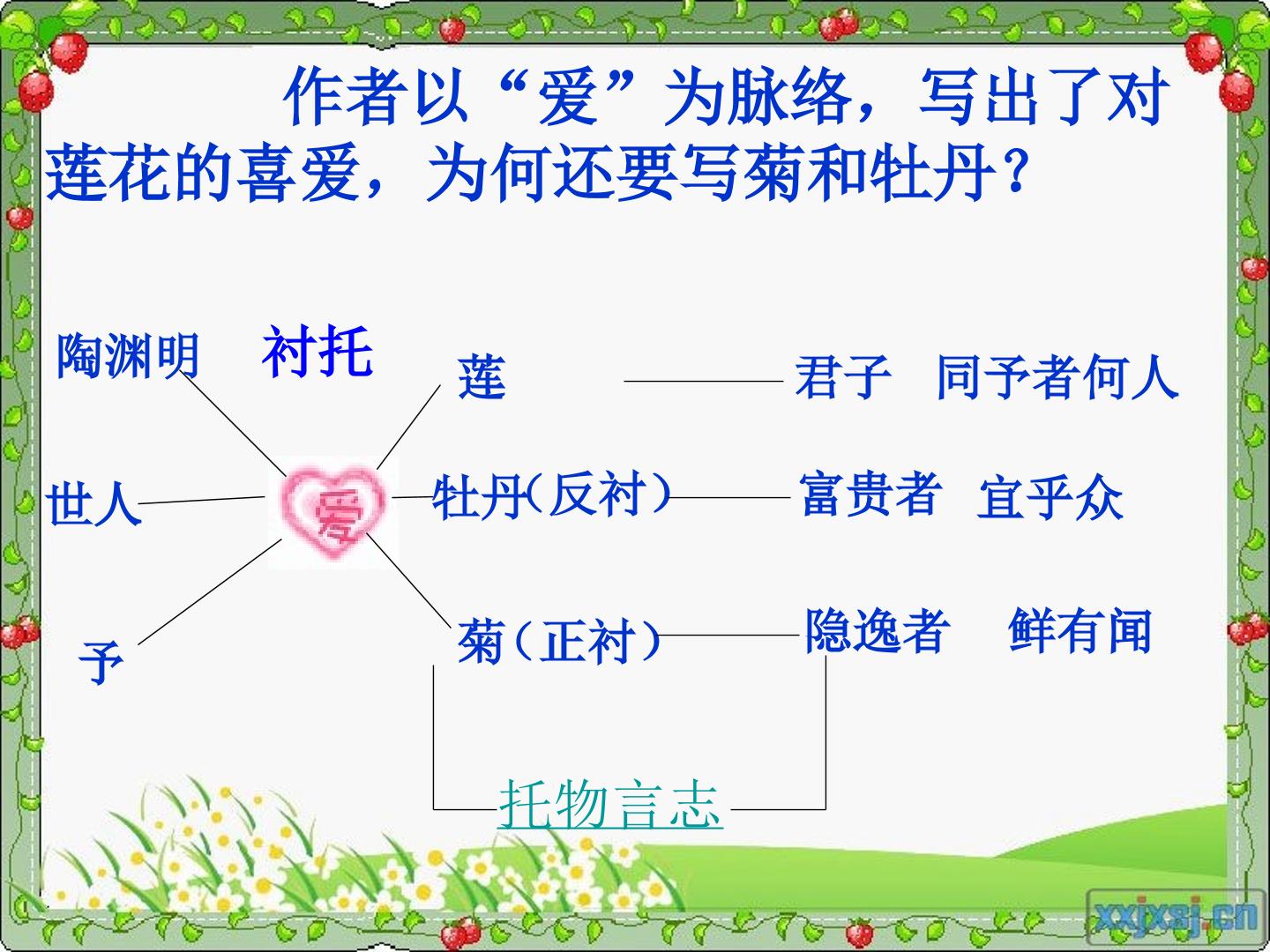 作者以“爱”为脉络，写出了对莲花的喜爱，为何还要写菊和牡丹？

陶渊明

衬托

世人

予

爱

莲

牡丹(反衬)

菊(正衬)

君子　同予者何人

富贵者　宜乎众

隐逸者　鲜有闻

托物言志

xxjxsj.cn